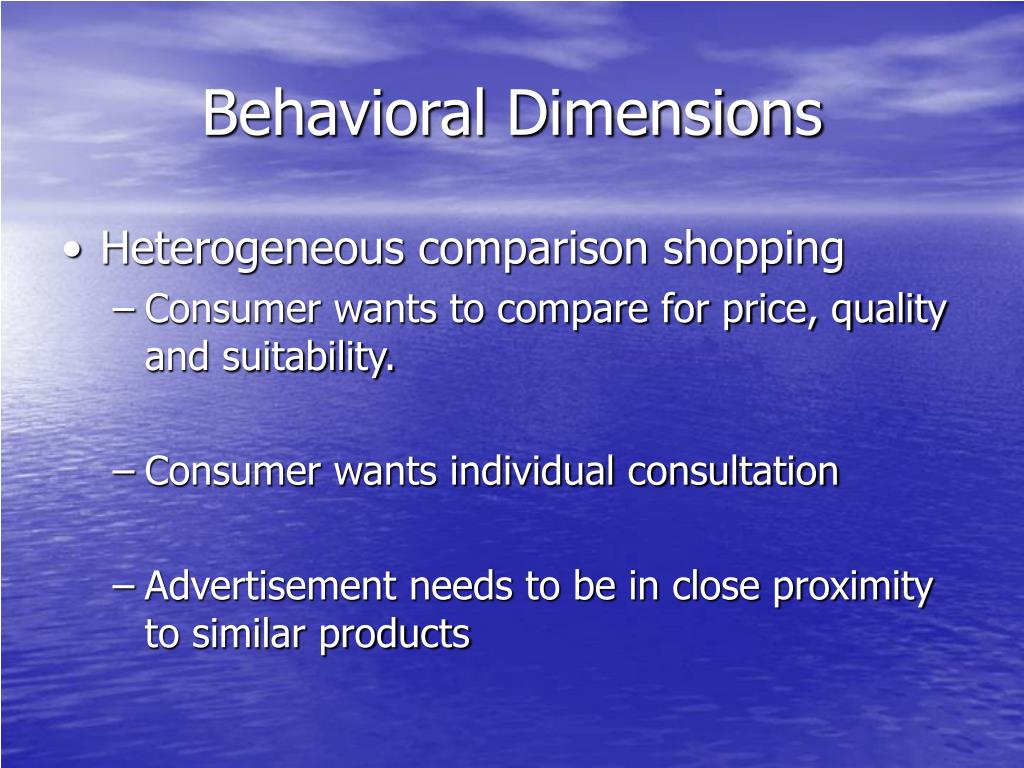 Behavioral Dimensions

• Heterogeneous comparison shopping
– Consumer wants to compare for price, quality and suitability.

– Consumer wants individual consultation

– Advertisement needs to be in close proximity to similar products